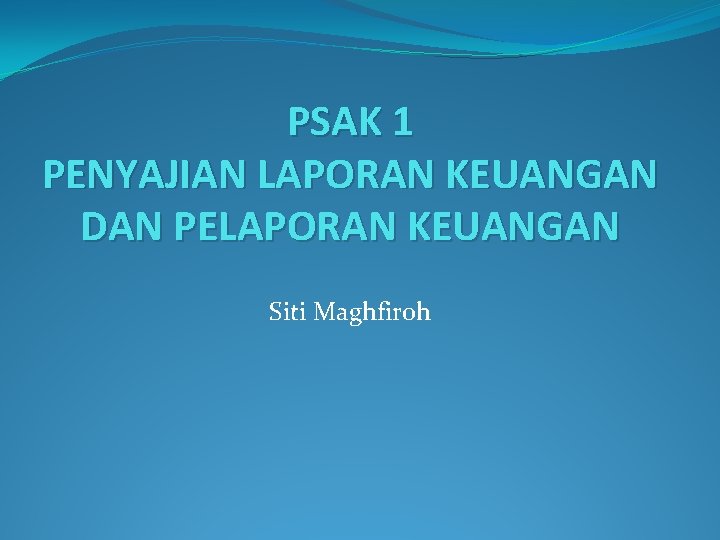 PSAK 1
PENYAJIAN LAPORAN KEUANGAN
DAN PELAPORAN KEUANGAN

Siti Maghfiroh